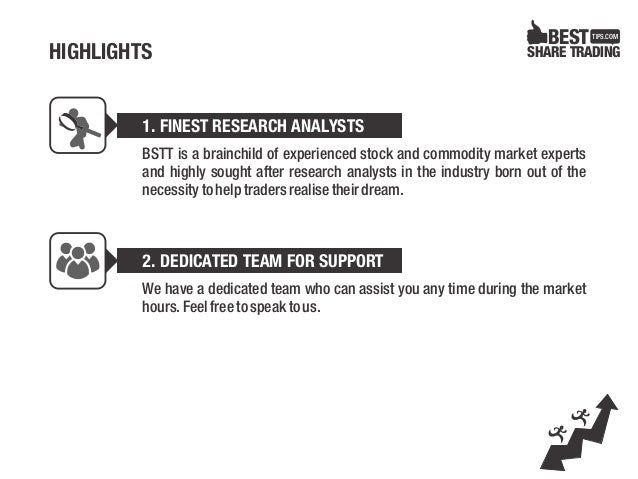 HIGHLIGHTS

BEST TIPS.COM
SHARE TRADING

1. FINEST RESEARCH ANALYSTS

BSTT is a brainchild of experienced stock and commodity market experts and highly sought after research analysts in the industry born out of the necessity to help traders realise their dream.

2. DEDICATED TEAM FOR SUPPORT

We have a dedicated team who can assist you any time during the market hours. Feel free to speak to us.